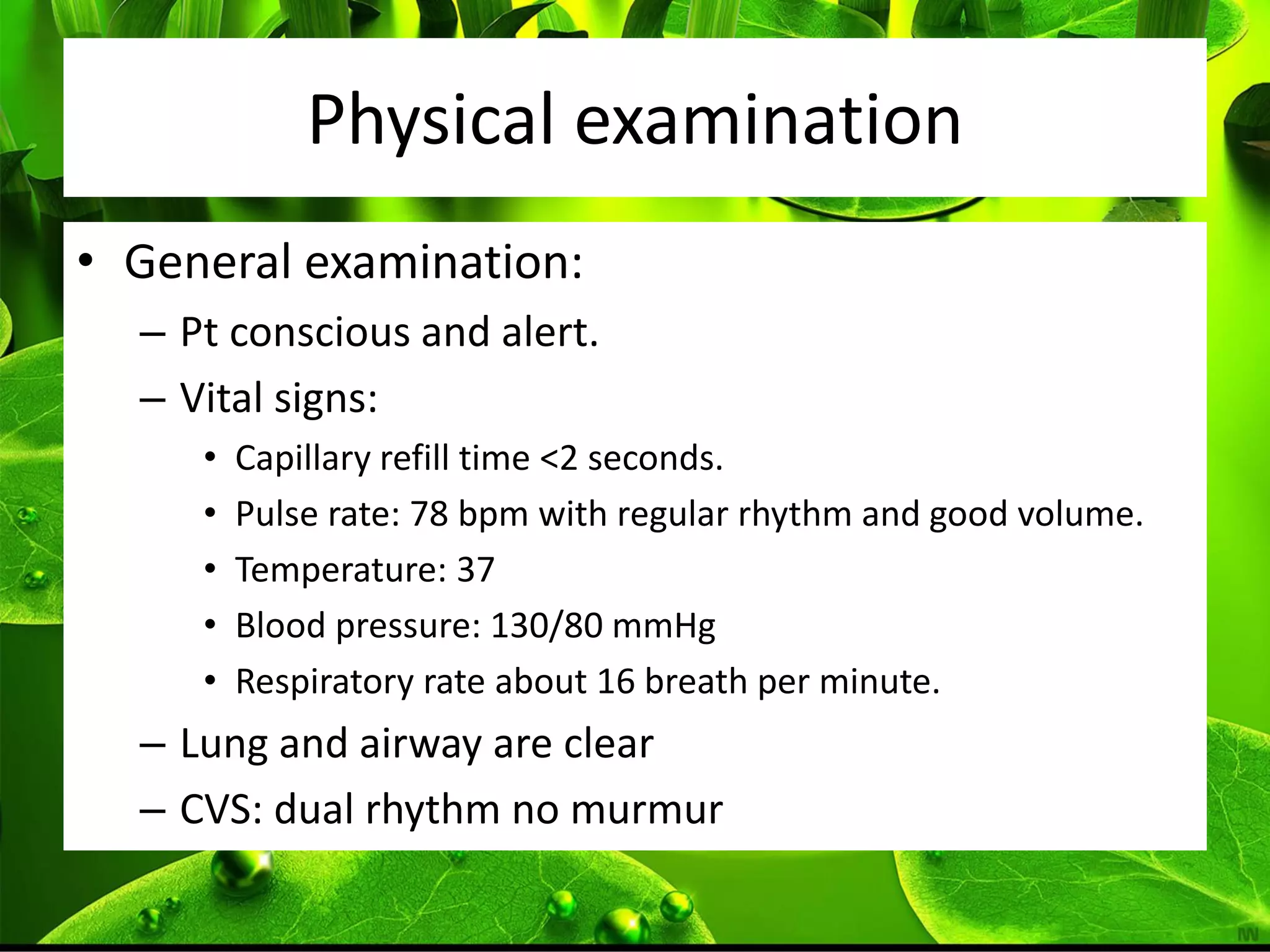 Physical examination

• General examination:
– Pt conscious and alert.
– Vital signs:
• Capillary refill time <2 seconds.
• Pulse rate: 78 bpm with regular rhythm and good volume.
• Temperature: 37
• Blood pressure: 130/80 mmHg
• Respiratory rate about 16 breath per minute.
– Lung and airway are clear
– CVS: dual rhythm no murmur